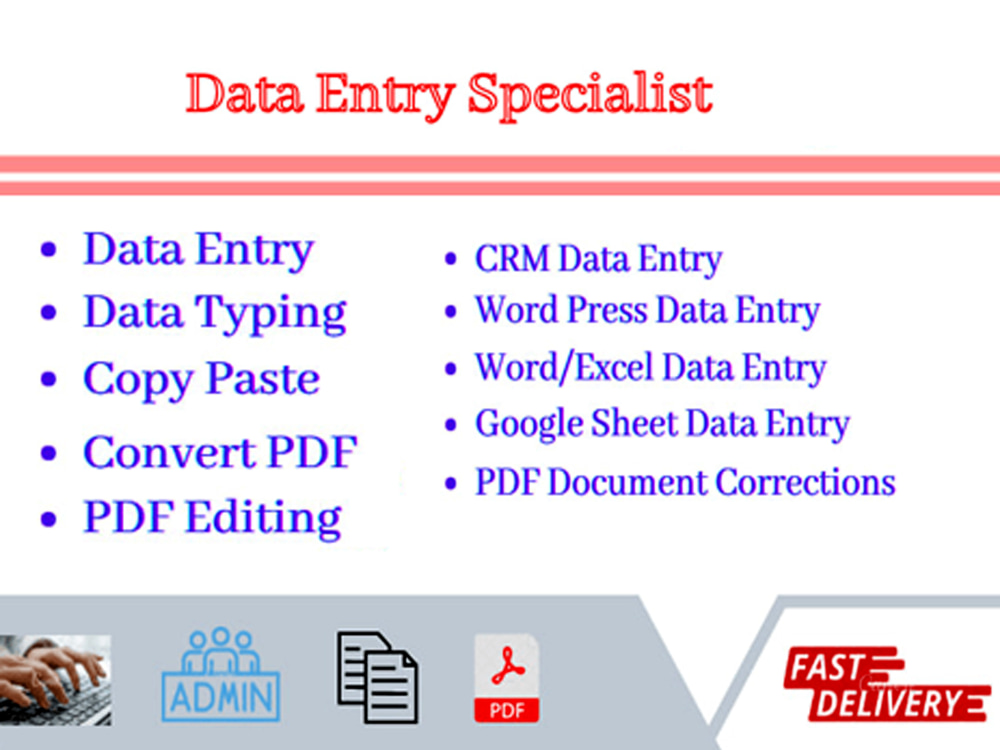 Data Entry Specialist

• Data Entry
• Data Typing
• Copy Paste
• Convert PDF
• PDF Editing

• CRM Data Entry
• Word Press Data Entry
• Word/Excel Data Entry
• Google Sheet Data Entry
• PDF Document Corrections

ADMIN

PDF

FAST
DELIVERY